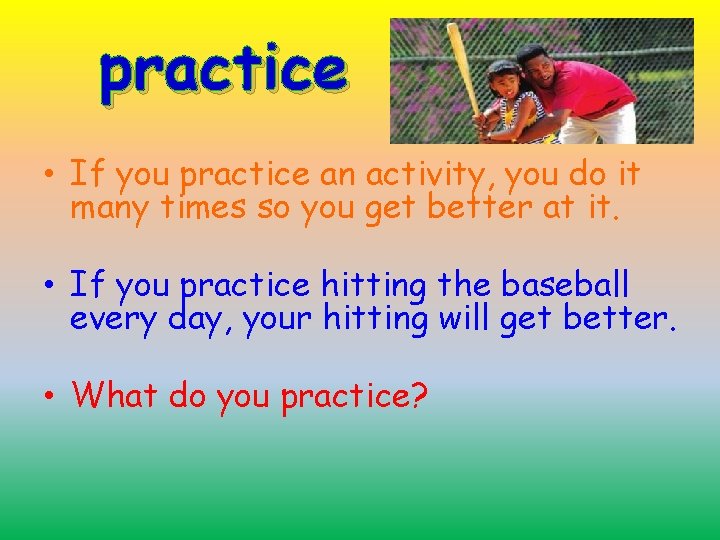 practice

• If you practice an activity, you do it many times so you get better at it.

• If you practice hitting the baseball every day, your hitting will get better.

• What do you practice?